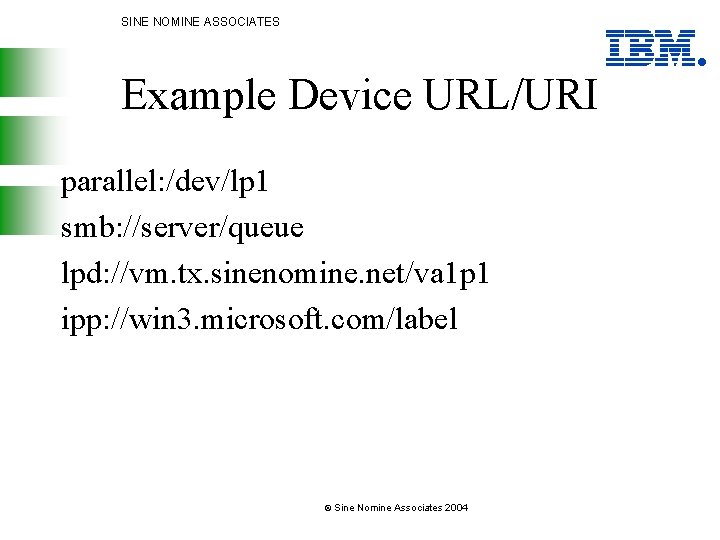 SINE NOMINE ASSOCIATES

IBM.

Example Device URL/URI

parallel:/dev/lp1
smb://server/queue
lpd://vm.tx.sinenomine.net/va1p1
ipp://win3.microsoft.com/label

© Sine Nomine Associates 2004